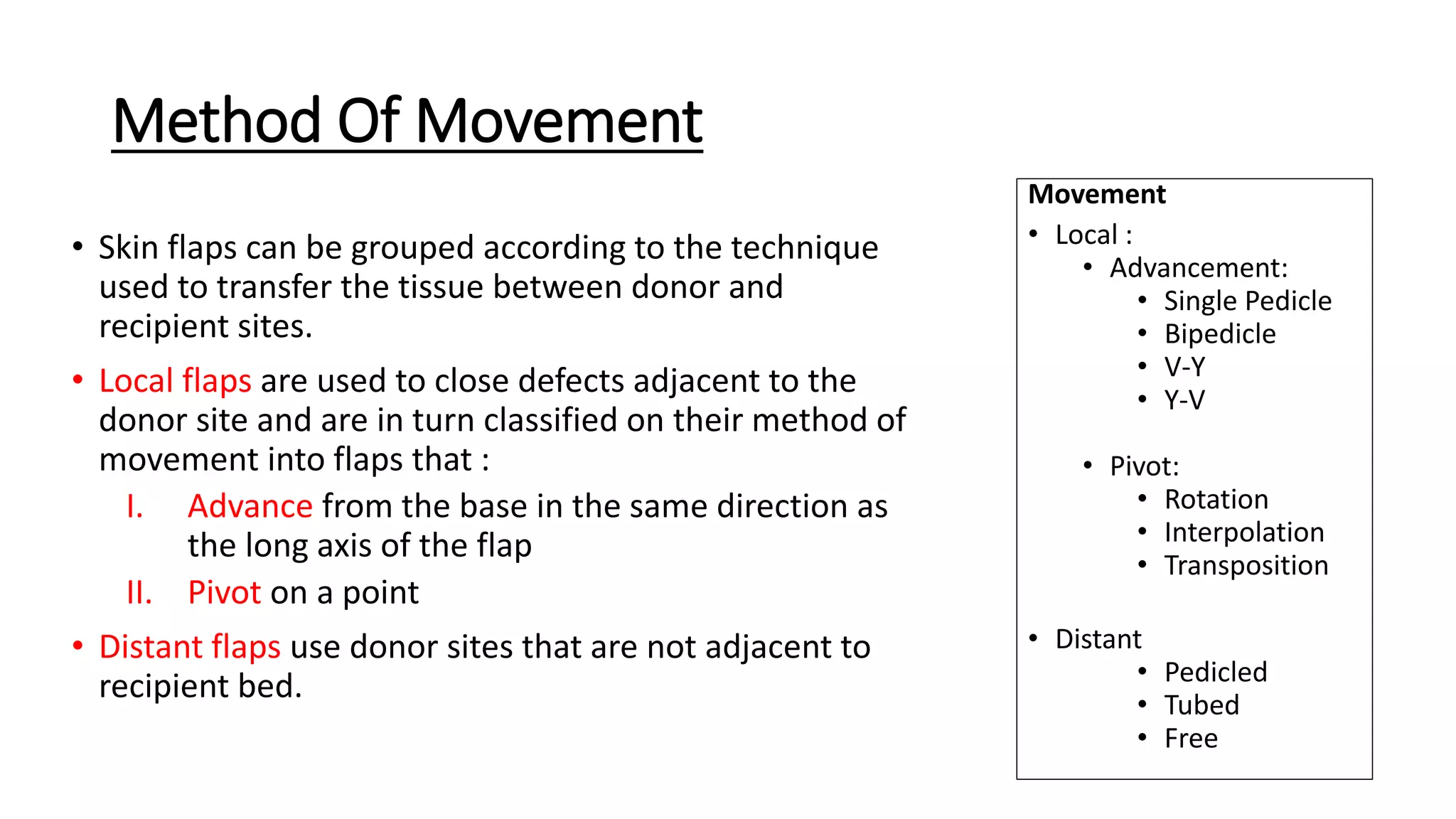 Method Of Movement

• Skin flaps can be grouped according to the technique used to transfer the tissue between donor and recipient sites.

• Local flaps are used to close defects adjacent to the donor site and are in turn classified on their method of movement into flaps that :

I. Advance from the base in the same direction as the long axis of the flap

II. Pivot on a point

• Distant flaps use donor sites that are not adjacent to recipient bed.

Movement
• Local :
  • Advancement:
    • Single Pedicle
    • Bipedicle
    • V-Y
    • Y-V
  • Pivot:
    • Rotation
    • Interpolation
    • Transposition
• Distant
    • Pedicled
    • Tubed
    • Free